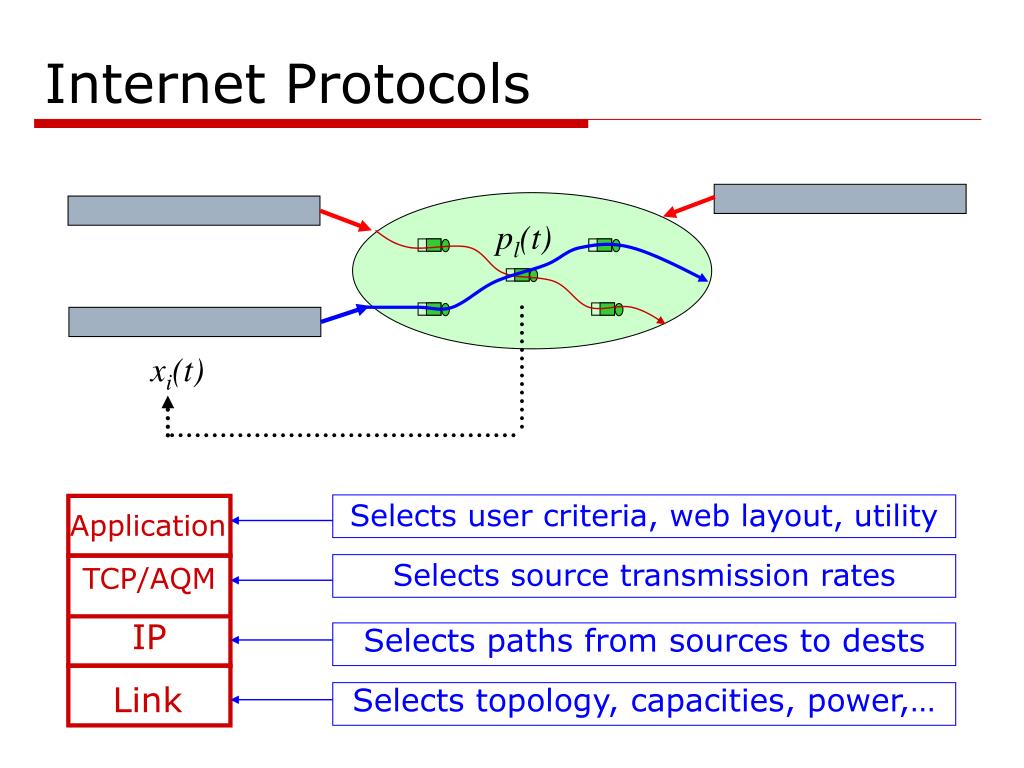 Internet Protocols

$p_l(t)$

$x_i(t)$

Application

TCP/AQM

IP

Link

Selects user criteria, web layout, utility

Selects source transmission rates

Selects paths from sources to dests

Selects topology, capacities, power,…